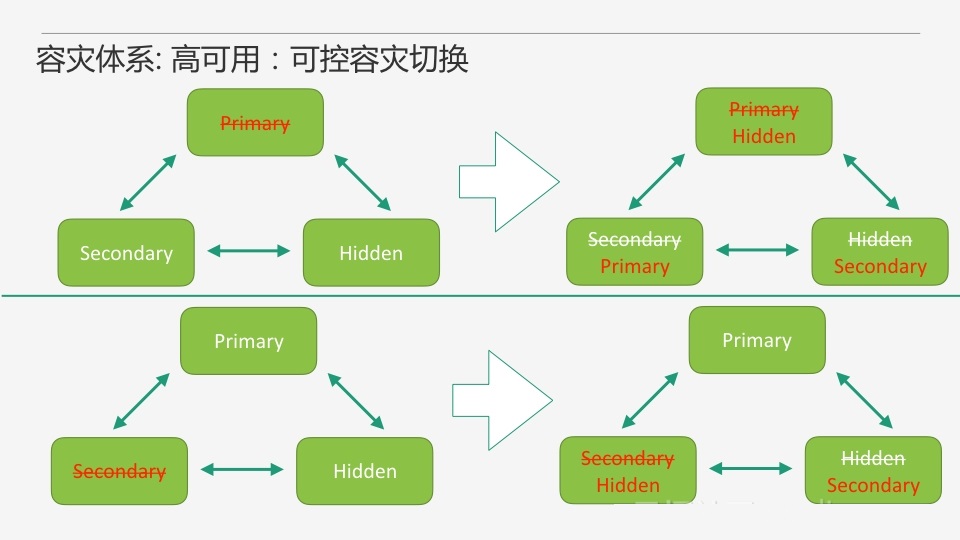 容灾体系: 高可用：可控容灾切换

Primary

Secondary

Hidden

Primary
Hidden

Secondary
Primary

Hidden
Secondary

Primary

Secondary

Hidden

Primary

Secondary
Hidden

Hidden
Secondary